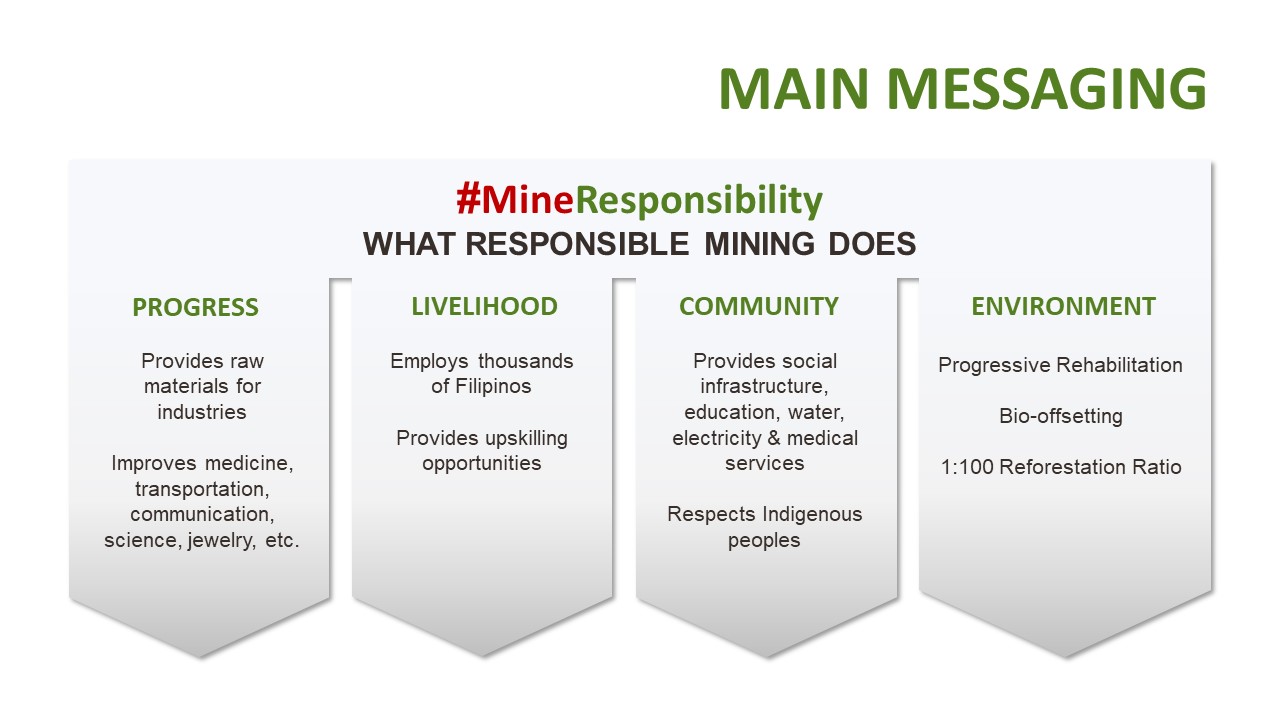 MAIN MESSAGING

#MineResponsibility
WHAT RESPONSIBLE MINING DOES

PROGRESS

Provides raw materials for industries

Improves medicine, transportation, communication, science, jewelry, etc.

LIVELIHOOD

Employs thousands of Filipinos

Provides upskilling opportunities

COMMUNITY

Provides social infrastructure, education, water, electricity & medical services

Respects Indigenous peoples

ENVIRONMENT

Progressive Rehabilitation

Bio-offsetting

1:100 Reforestation Ratio